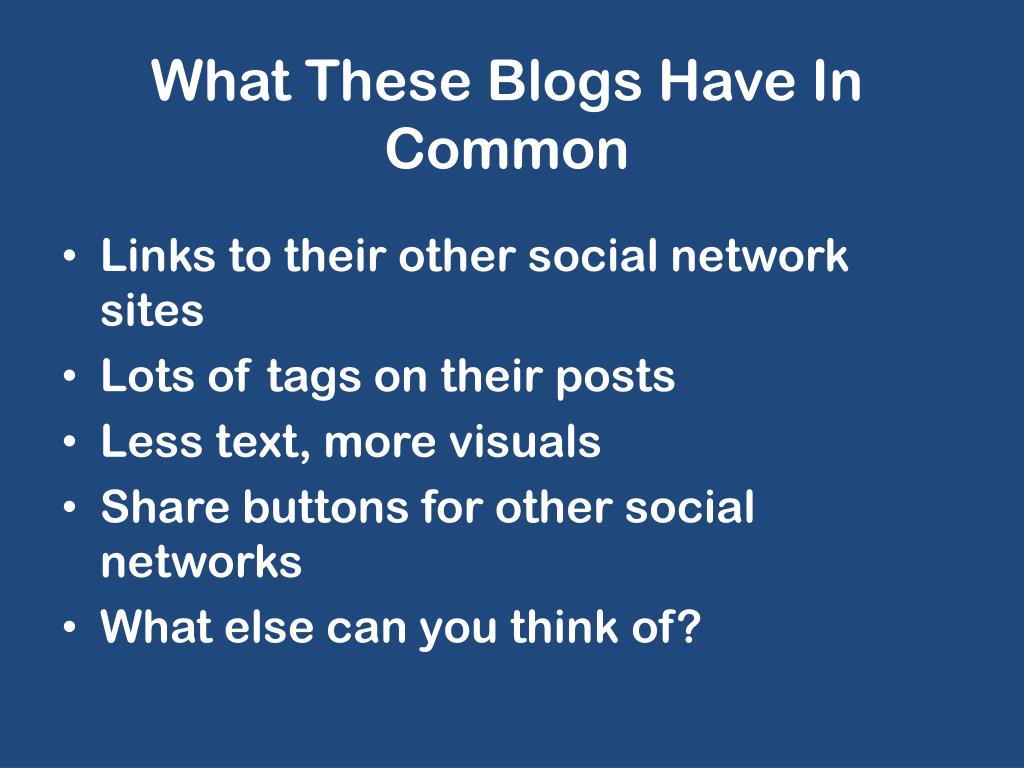 What These Blogs Have In Common

• Links to their other social network sites
• Lots of tags on their posts
• Less text, more visuals
• Share buttons for other social networks
• What else can you think of?